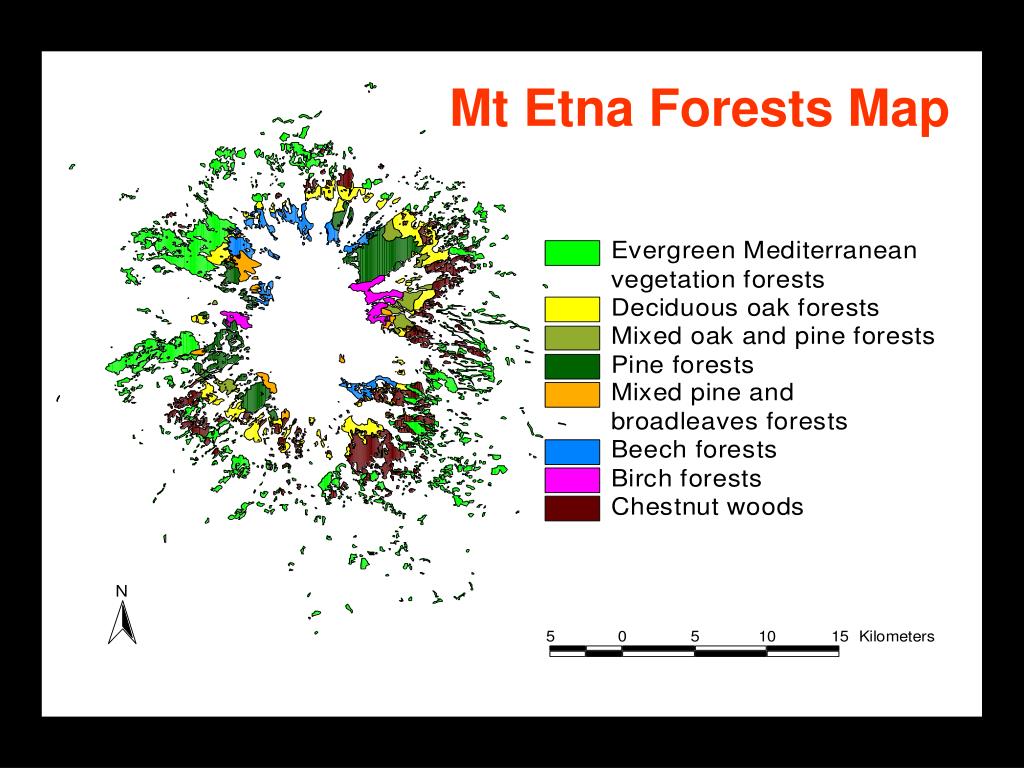 Mt Etna Forests Map

Evergreen Mediterranean vegetation forests
Deciduous oak forests
Mixed oak and pine forests
Pine forests
Mixed pine and broadleaves forests
Beech forests
Birch forests
Chestnut woods

N

5 0 5 10 15 Kilometers